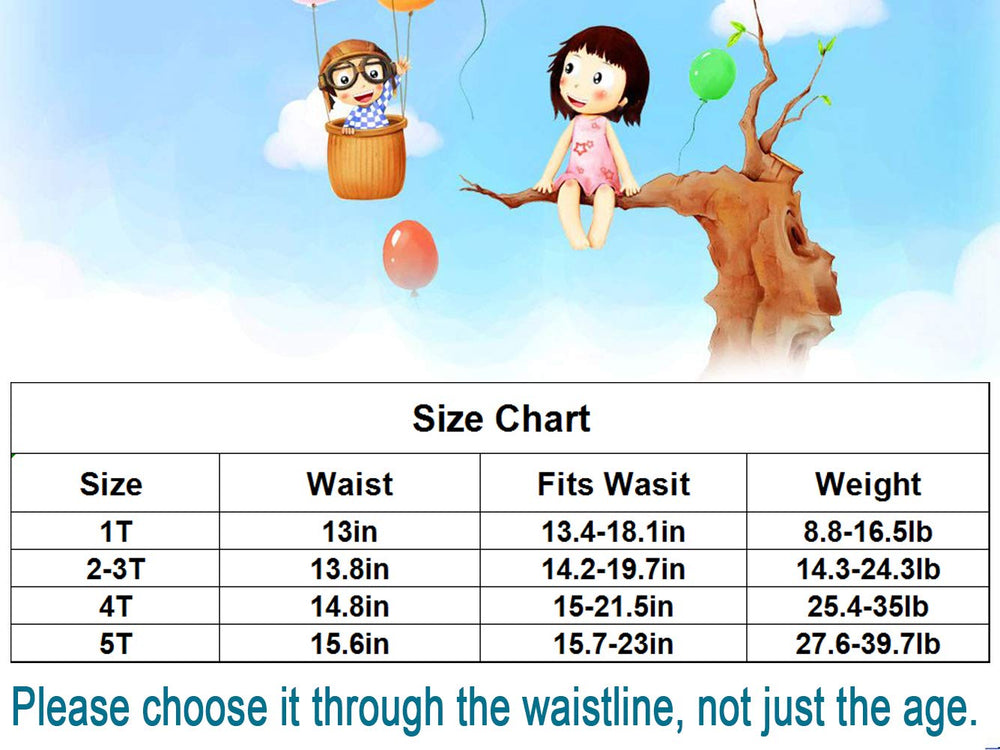 Size Chart

| Size | Waist | Fits Wasit | Weight |
|---|---|---|---|
| 1T | 13in | 13.4-18.1in | 8.8-16.5lb |
| 2-3T | 13.8in | 14.2-19.7in | 14.3-24.3lb |
| 4T | 14.8in | 15-21.5in | 25.4-35lb |
| 5T | 15.6in | 15.7-23in | 27.6-39.7lb |

Please choose it through the waistline, not just the age.